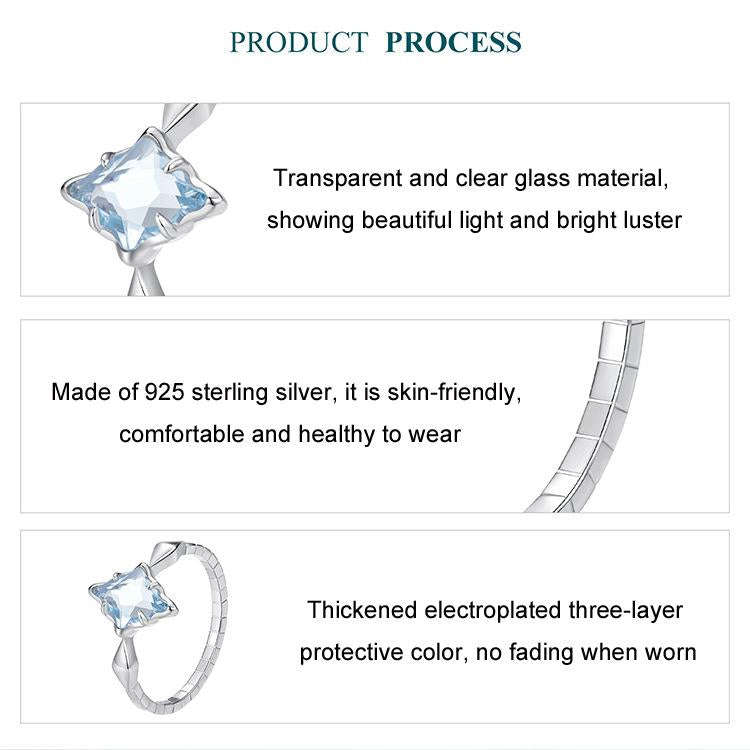 PRODUCT PROCESS

Transparent and clear glass material, showing beautiful light and bright luster

Made of 925 sterling silver, it is skin-friendly, comfortable and healthy to wear

Thickened electroplated three-layer protective color, no fading when worn